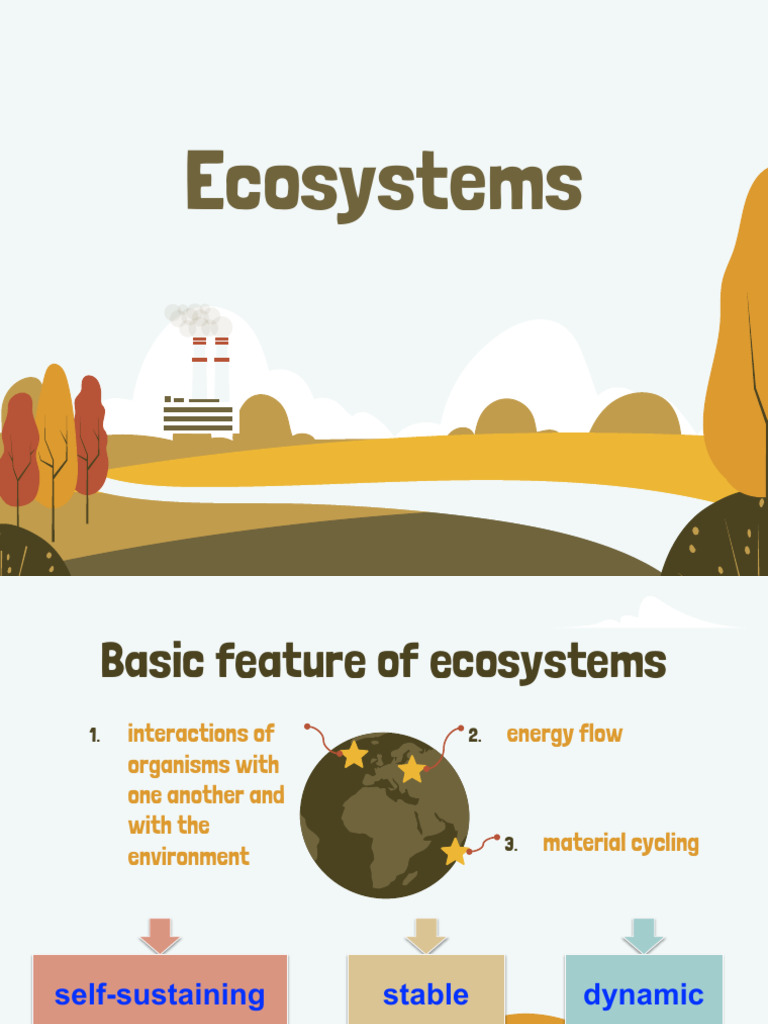 Ecosystems

Basic feature of ecosystems

1. interactions of organisms with one another and with the environment

2. energy flow

3. material cycling

self-sustaining

stable

dynamic